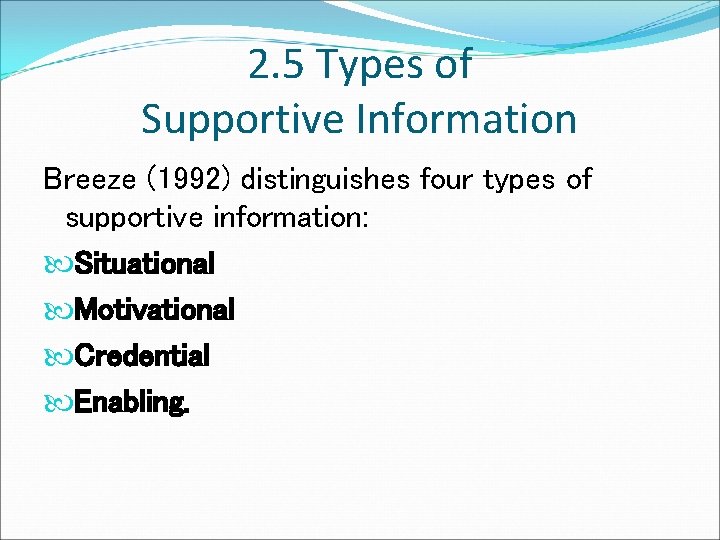 2.5 Types of Supportive Information

Breeze (1992) distinguishes four types of supportive information:

Situational

Motivational

Credential

Enabling.